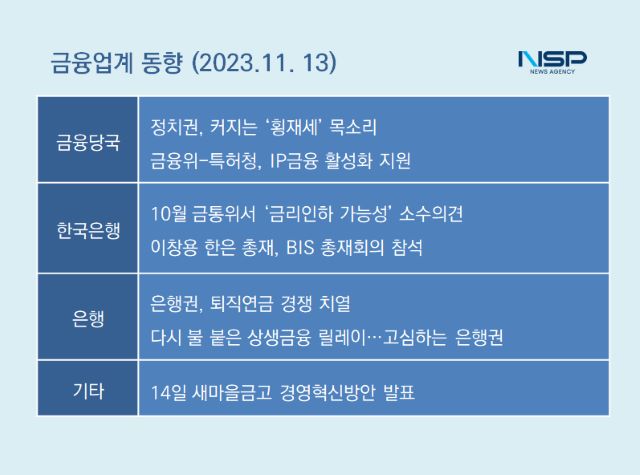 금융업계 동향 (2023.11. 13)

NSP
NEWS AGENCY

| 금융당국 | 정치권, 커지는 '횡재세' 목소리<br>금융위-특허청, IP금융 활성화 지원 |
|---|---|
| 한국은행 | 10월 금통위서 '금리인하 가능성' 소수의견<br>이창용 한은 총재, BIS 총재회의 참석 |
| 은행 | 은행권, 퇴직연금 경쟁 치열<br>다시 불 붙은 상생금융 릴레이…고심하는 은행권 |
| 기타 | 14일 새마을금고 경영혁신방안 발표 |